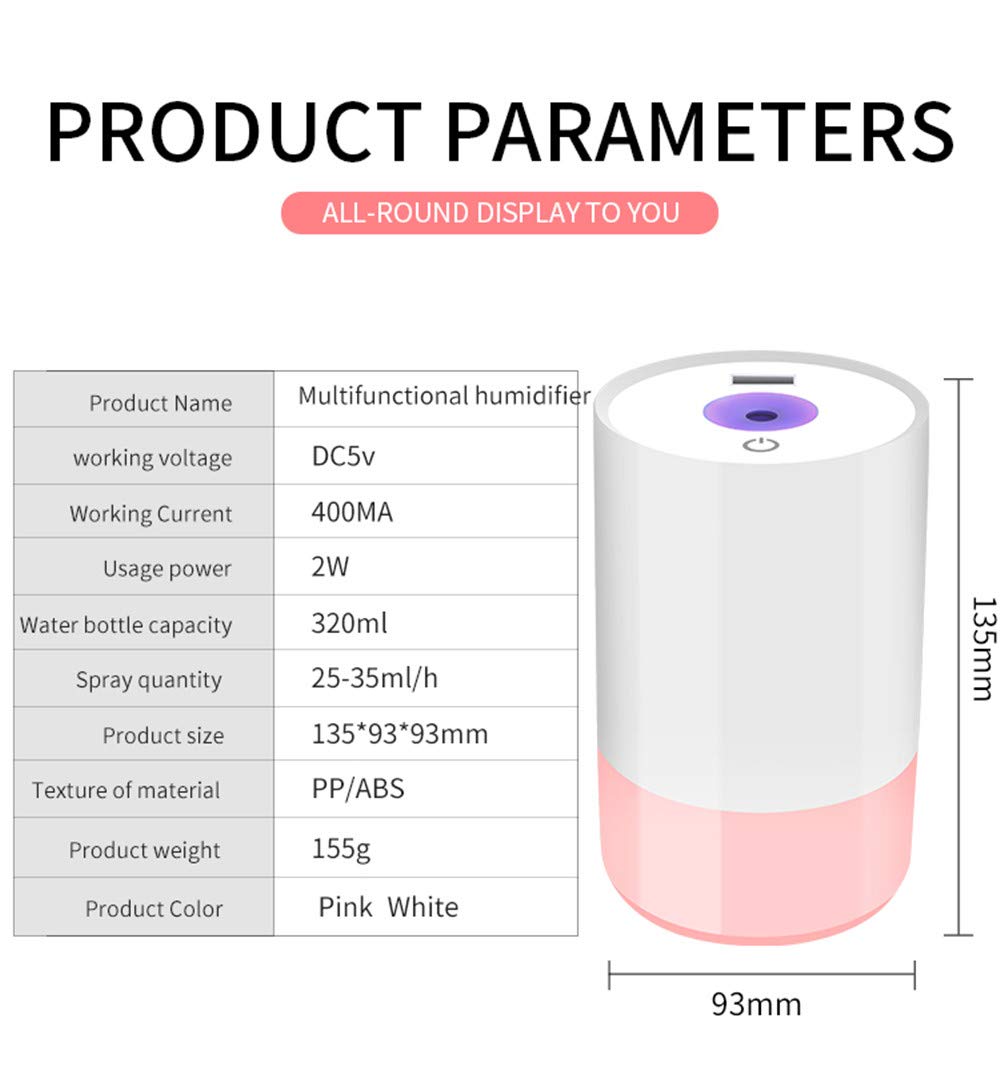 PRODUCT PARAMETERS

ALL-ROUND DISPLAY TO YOU

| Product Name | Multifunctional humidifier |
|---|---|
| working voltage | DC5v |
| Working Current | 400MA |
| Usage power | 2W |
| Water bottle capacity | 320ml |
| Spray quantity | 25-35ml/h |
| Product size | 135*93*93mm |
| Texture of material | PP/ABS |
| Product weight | 155g |
| Product Color | Pink White |

135mm

93mm